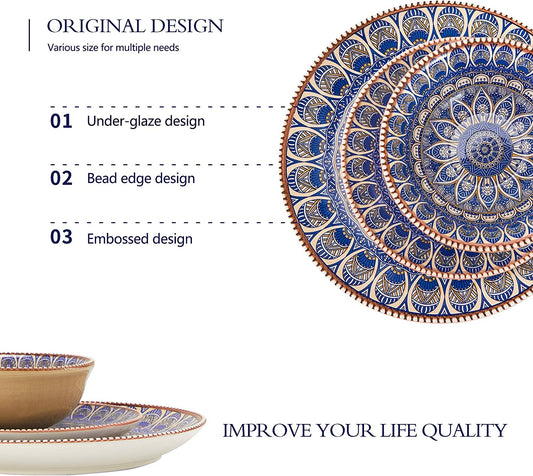 ORIGINAL DESIGN
Various size for multiple needs

01 Under-glaze design

02 Bead edge design

03 Embossed design

IMPROVE YOUR LIFE QUALITY